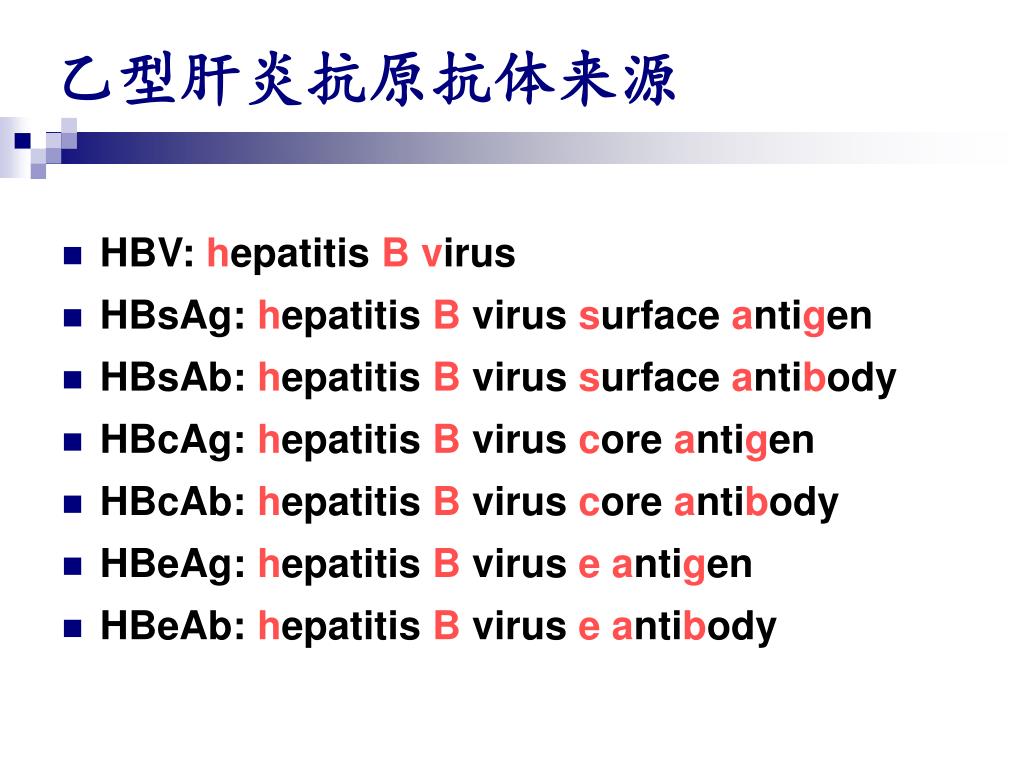 乙型肝炎抗原抗体来源

- HBV: hepatitis B virus
- HBsAg: hepatitis B virus surface antigen
- HBsAb: hepatitis B virus surface antibody
- HBcAg: hepatitis B virus core antigen
- HBcAb: hepatitis B virus core antibody
- HBeAg: hepatitis B virus e antigen
- HBeAb: hepatitis B virus e antibody